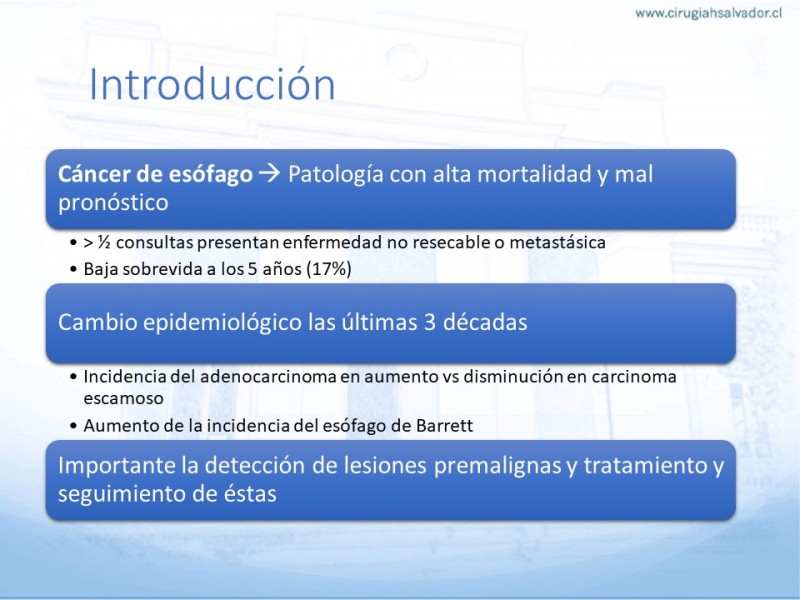 www.cirugiahsalvador.cl

Introducción

Cáncer de esófago → Patología con alta mortalidad y mal pronóstico

• > ½ consultas presentan enfermedad no resecable o metastásica
• Baja sobrevida a los 5 años (17%)

Cambio epidemiológico las últimas 3 décadas

• Incidencia del adenocarcinoma en aumento vs disminución en carcinoma escamoso
• Aumento de la incidencia del esófago de Barrett

Importante la detección de lesiones premalignas y tratamiento y seguimiento de éstas